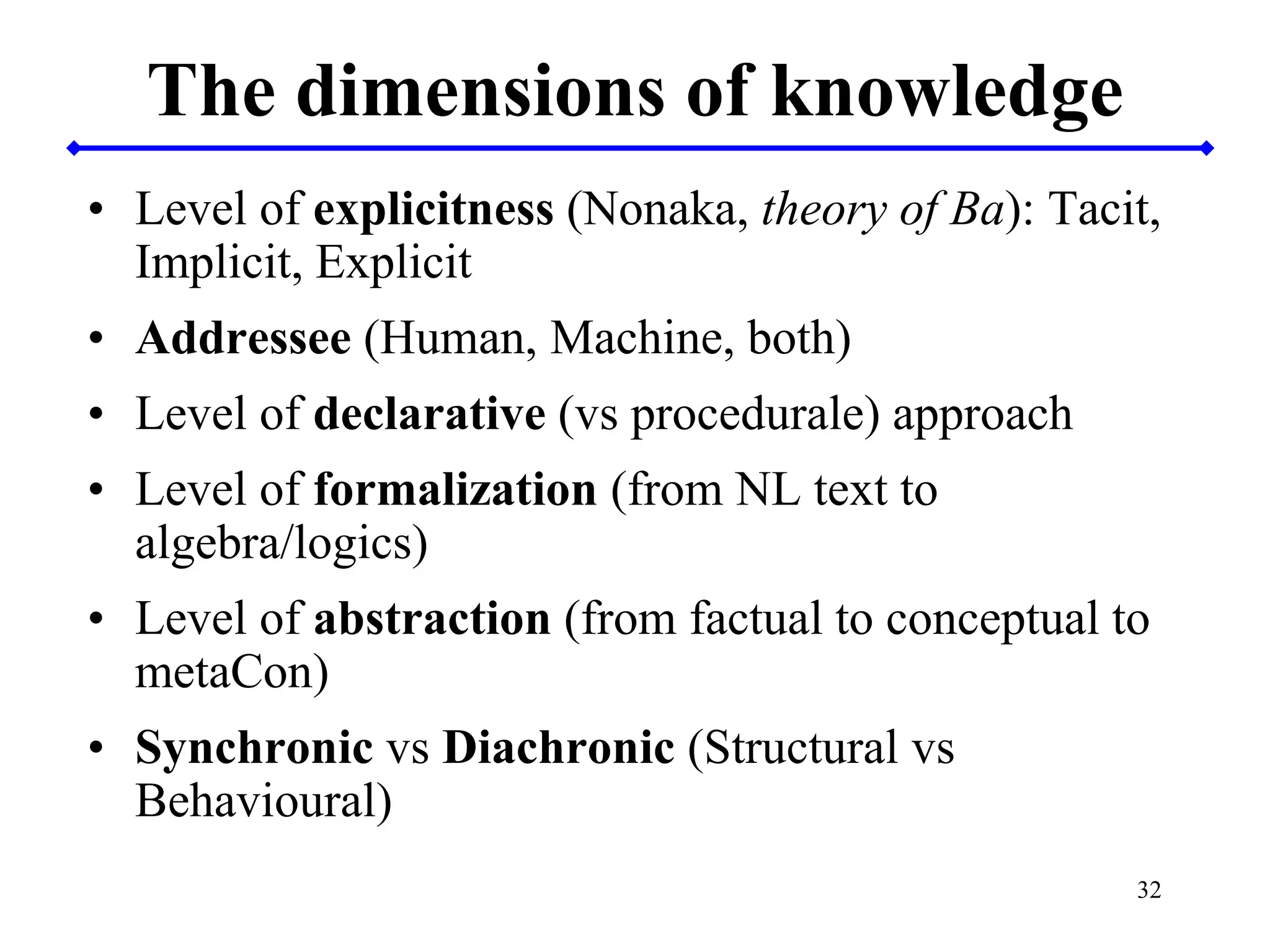 The dimensions of knowledge

• Level of explicitness (Nonaka, theory of Ba): Tacit, Implicit, Explicit

• Addressee (Human, Machine, both)

• Level of declarative (vs procedurale) approach

• Level of formalization (from NL text to algebra/logics)

• Level of abstraction (from factual to conceptual to metaCon)

• Synchronic vs Diachronic (Structural vs Behavioural)

32